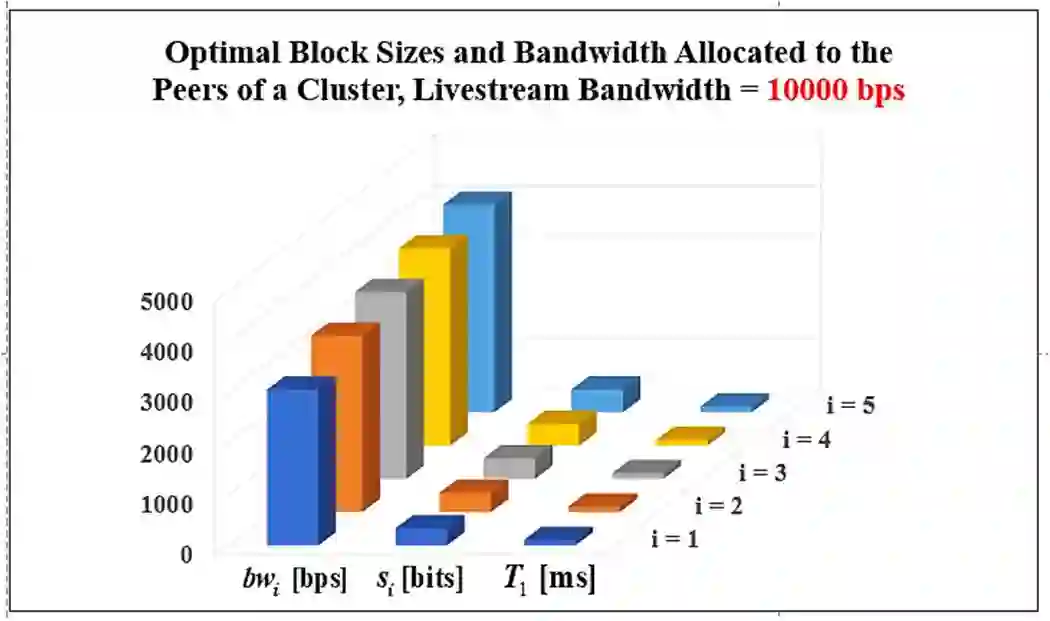 Optimal Block Sizes and Bandwidth Allocated to the Peers of a Cluster, Livestream Bandwidth = 10000 bps

5000
4000
3000
2000
1000
0

$bw_i$ [bps]
$s_i$ [bits]
$T_1$ [ms]

i = 5
i = 4
i = 3
i = 2
i = 1